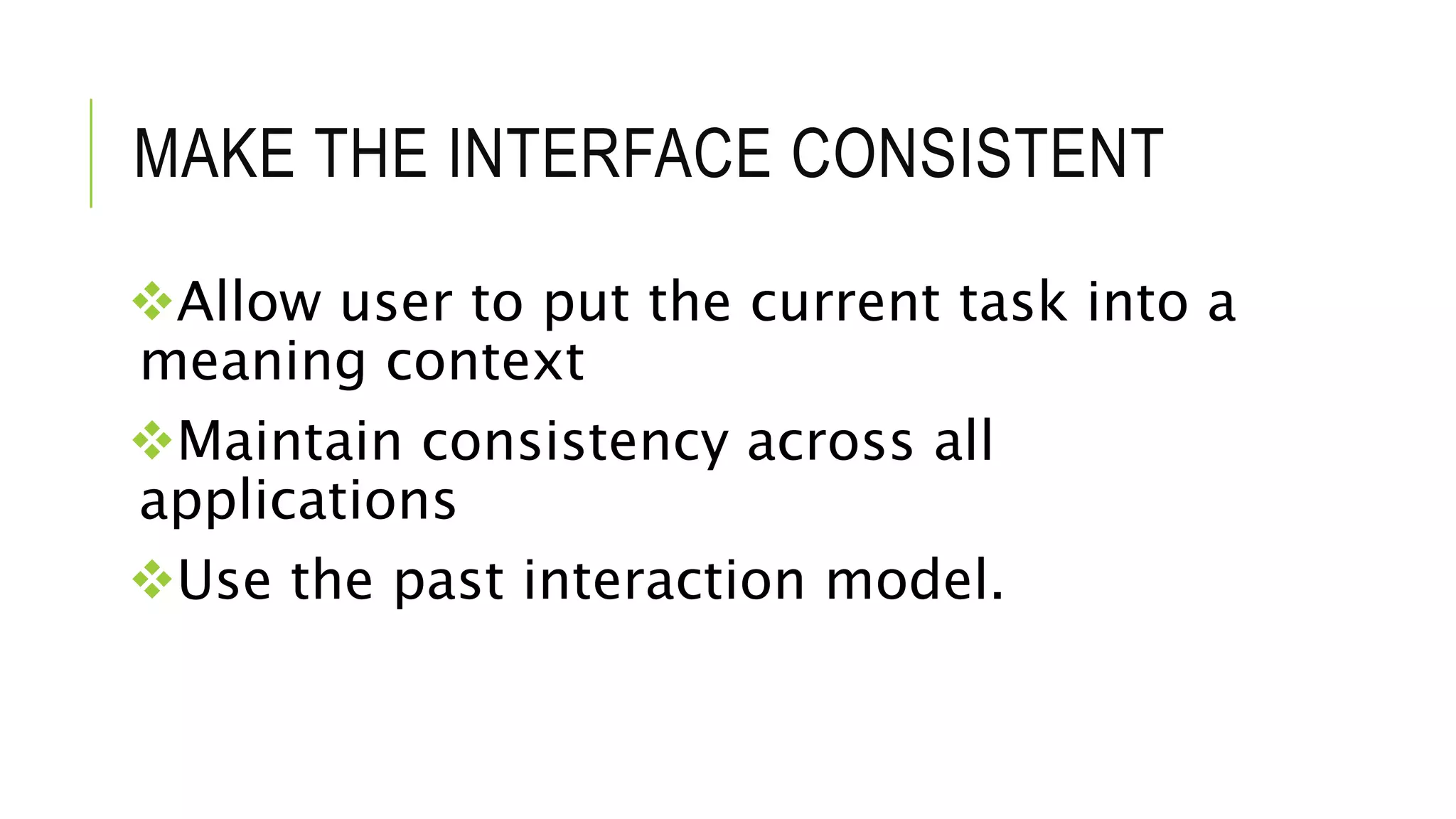 MAKE THE INTERFACE CONSISTENT

❖Allow user to put the current task into a meaning context

❖Maintain consistency across all applications

❖Use the past interaction model.